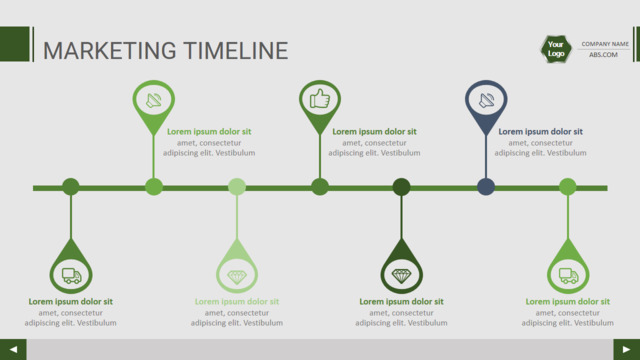 MARKETING TIMELINE

Your Logo

COMPANY NAME
ABS.COM

Lorem ipsum dolor sit
amet, consectetur adipiscing elit. Vestibulum

Lorem ipsum dolor sit
amet, consectetur adipiscing elit. Vestibulum

Lorem ipsum dolor sit
amet, consectetur adipiscing elit. Vestibulum

Lorem ipsum dolor sit
amet, consectetur adipiscing elit. Vestibulum

Lorem ipsum dolor sit
amet, consectetur adipiscing elit. Vestibulum

Lorem ipsum dolor sit
amet, consectetur adipiscing elit. Vestibulum

Lorem ipsum dolor sit
amet, consectetur adipiscing elit. Vestibulum